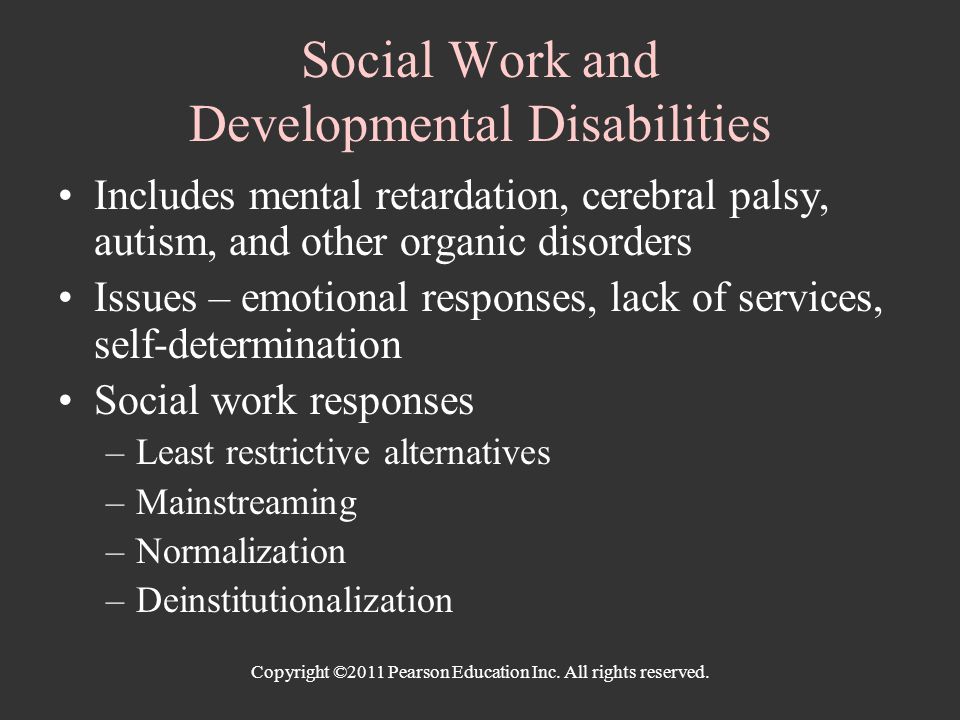 Social Work and Developmental Disabilities

• Includes mental retardation, cerebral palsy, autism, and other organic disorders
• Issues – emotional responses, lack of services, self-determination
• Social work responses
– Least restrictive alternatives
– Mainstreaming
– Normalization
– Deinstitutionalization

Copyright ©2011 Pearson Education Inc. All rights reserved.